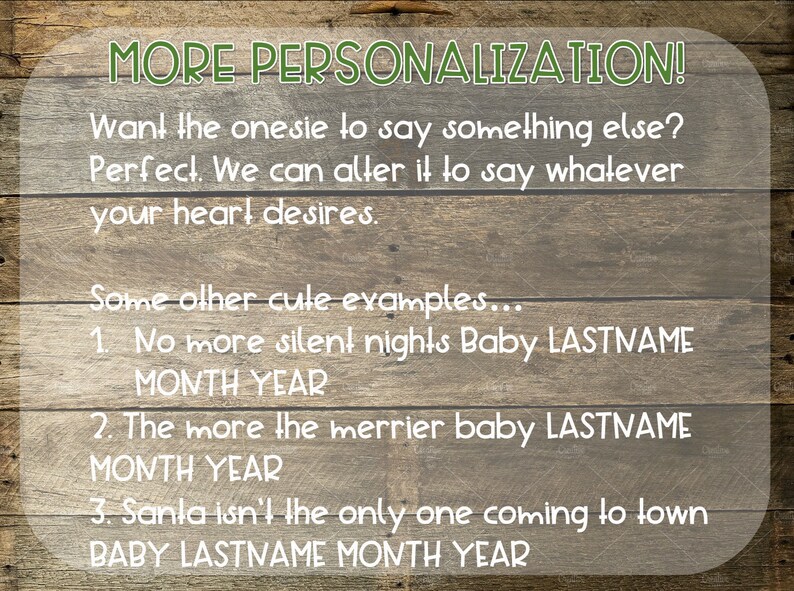 MORE PERSONALIZATION!

Want the onesie to say something else? Perfect. We can alter it to say whatever your heart desires.

Some other cute examples…
1. No more silent nights Baby LASTNAME MONTH YEAR
2. The more the merrier baby LASTNAME MONTH YEAR
3. Santa isn't the only one coming to town BABY LASTNAME MONTH YEAR